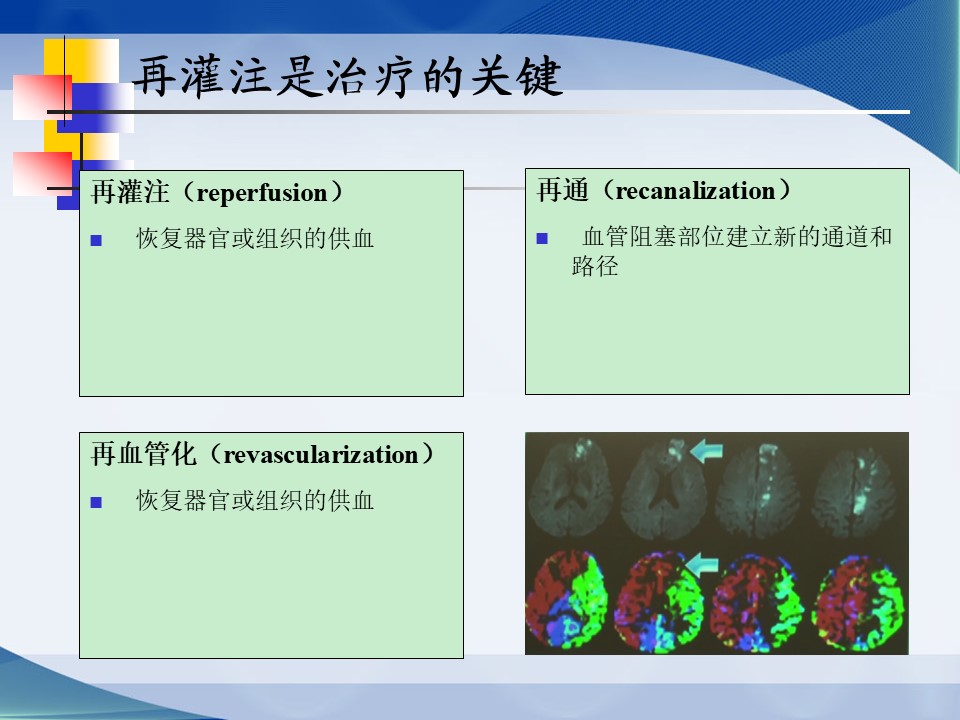 再灌注是治疗的关键

再灌注（reperfusion）

■ 恢复器官或组织的供血

再通（recanalization）

■ 血管阻塞部位建立新的通道和路径

再血管化（revascularization）

■ 恢复器官或组织的供血